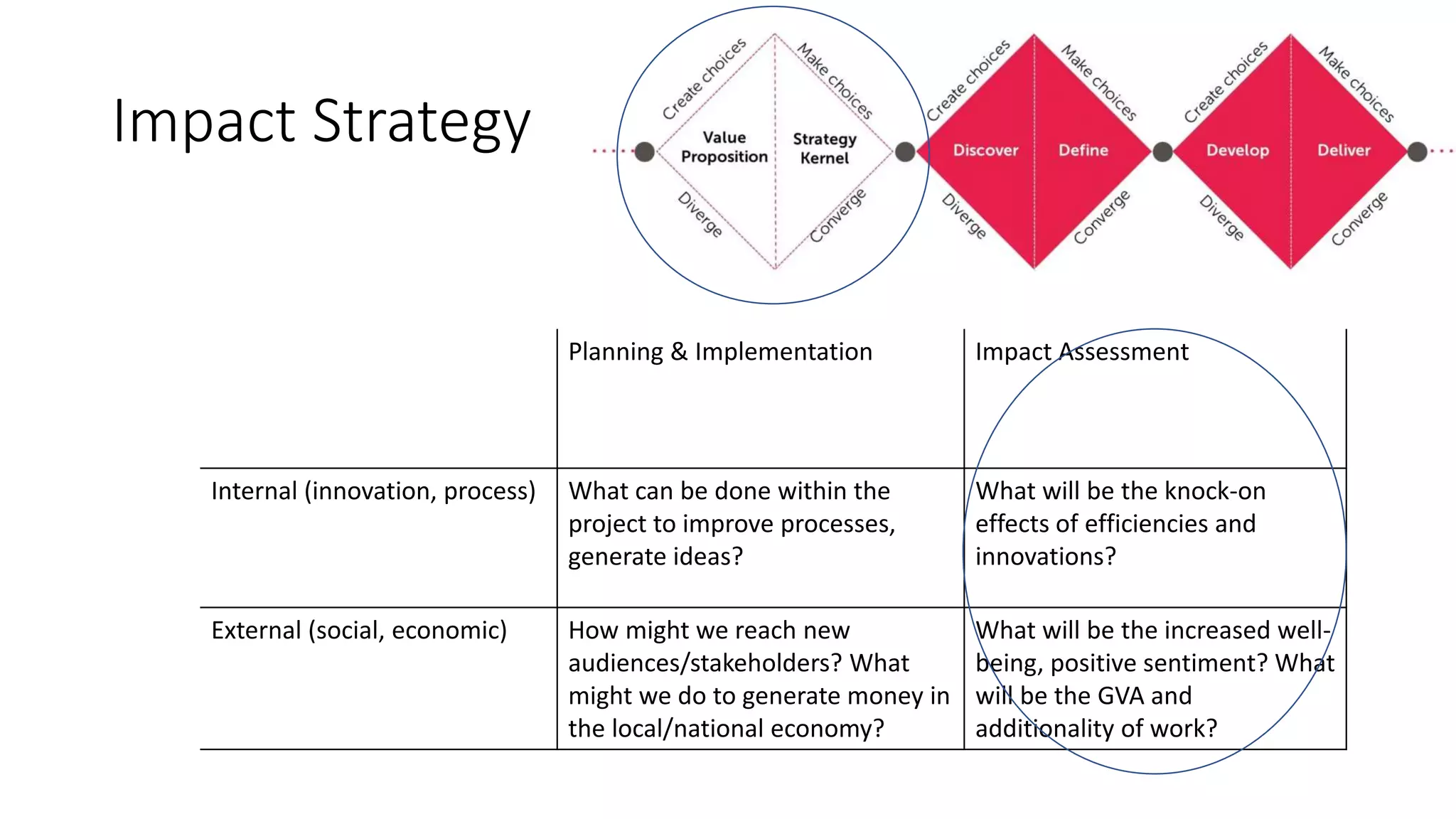 Impact Strategy

Create choices
Make choices
Value Proposition
Strategy Kernel
Diverge
Converge

Create choices
Make choices
Discover
Define
Diverge
Converge

Create choices
Make choices
Develop
Deliver
Diverge
Converge

| | Planning & Implementation | Impact Assessment |
|---|---|---|
| Internal (innovation, process) | What can be done within the project to improve processes, generate ideas? | What will be the knock-on effects of efficiencies and innovations? |
| External (social, economic) | How might we reach new audiences/stakeholders? What might we do to generate money in the local/national economy? | What will be the increased well-being, positive sentiment? What will be the GVA and additionality of work? |